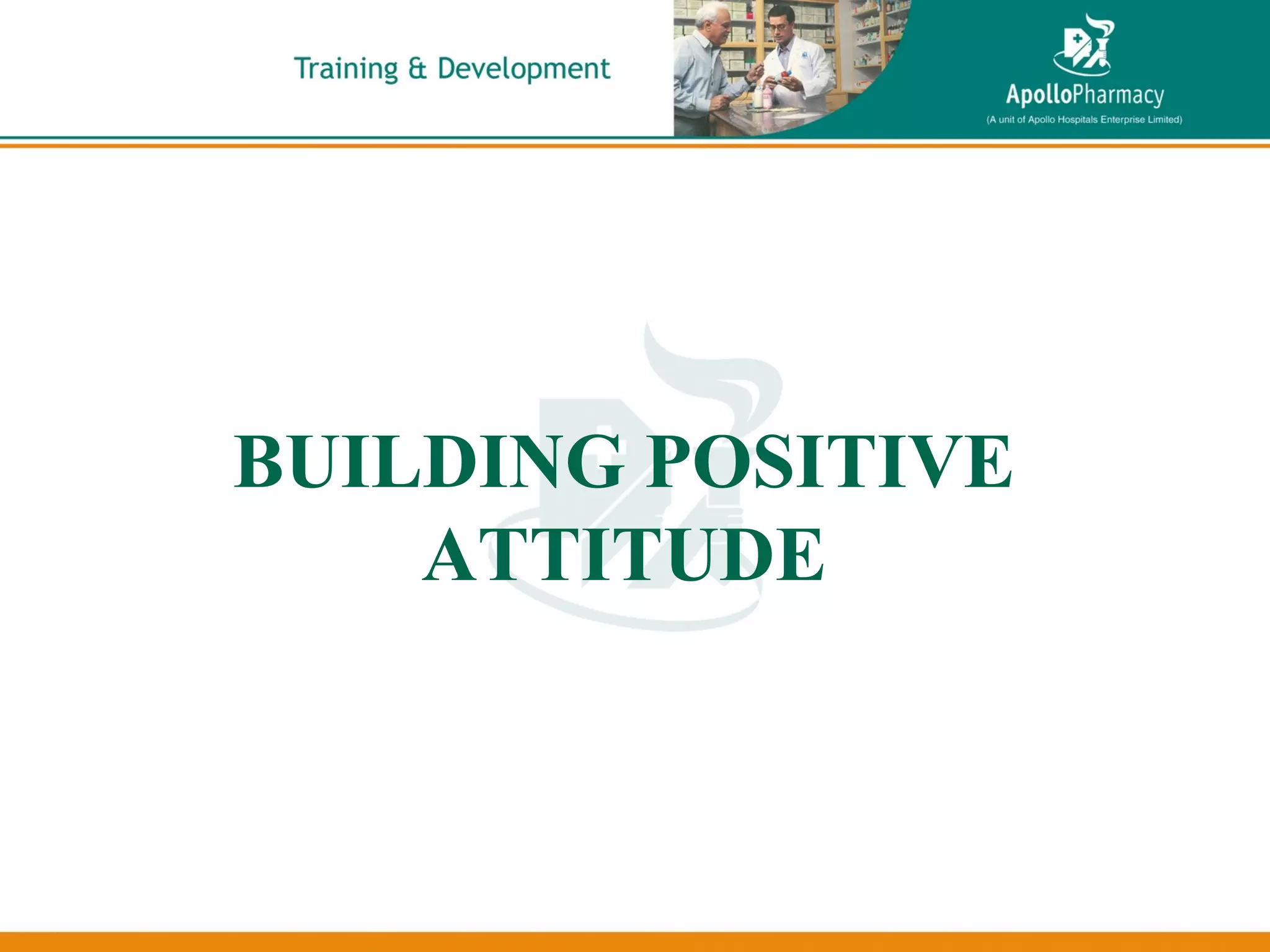 Training & Development

ApolloPharmacy
(A unit of Apollo Hospitals Enterprise Limited)

BUILDING POSITIVE ATTITUDE